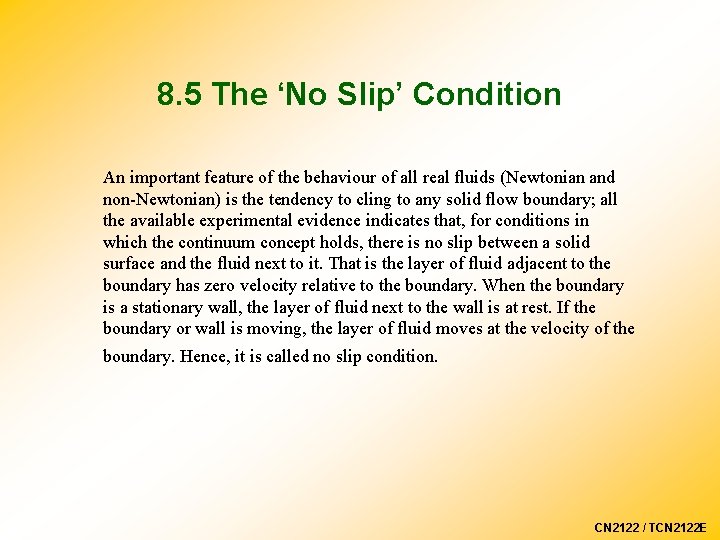 8.5 The ‘No Slip’ Condition

An important feature of the behaviour of all real fluids (Newtonian and non-Newtonian) is the tendency to cling to any solid flow boundary; all the available experimental evidence indicates that, for conditions in which the continuum concept holds, there is no slip between a solid surface and the fluid next to it. That is the layer of fluid adjacent to the boundary has zero velocity relative to the boundary. When the boundary is a stationary wall, the layer of fluid next to the wall is at rest. If the boundary or wall is moving, the layer of fluid moves at the velocity of the boundary. Hence, it is called no slip condition.

CN2122 / TCN2122E